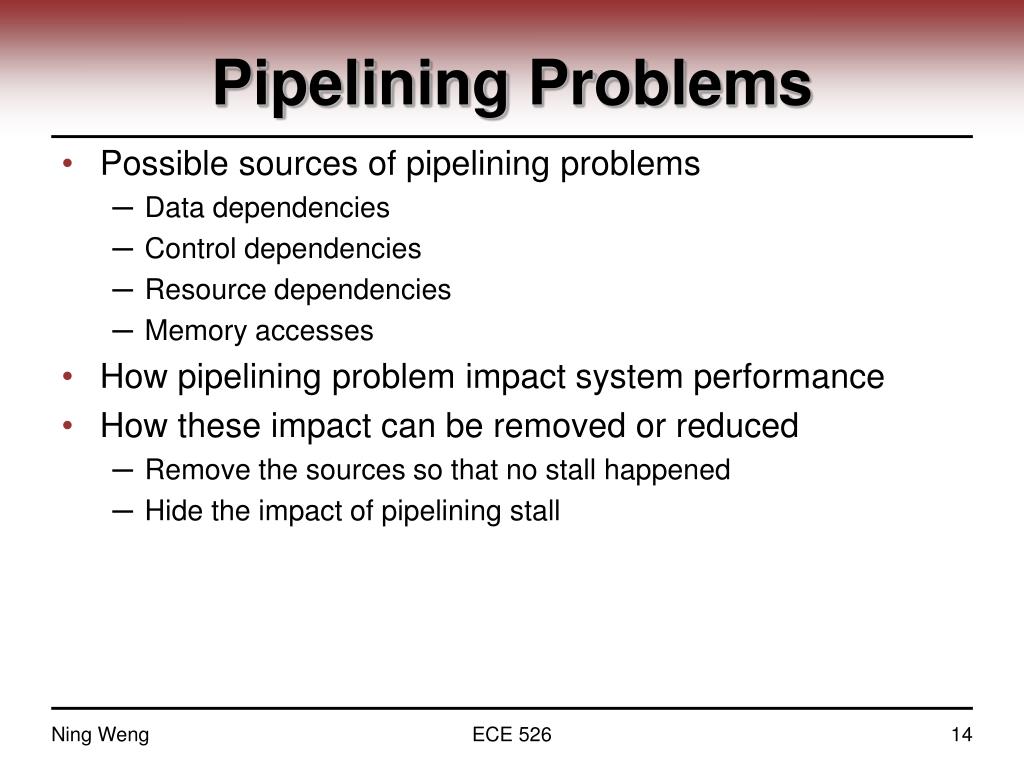 Pipelining Problems

• Possible sources of pipelining problems
– Data dependencies
– Control dependencies
– Resource dependencies
– Memory accesses
• How pipelining problem impact system performance
• How these impact can be removed or reduced
– Remove the sources so that no stall happened
– Hide the impact of pipelining stall

Ning Weng
ECE 526
14